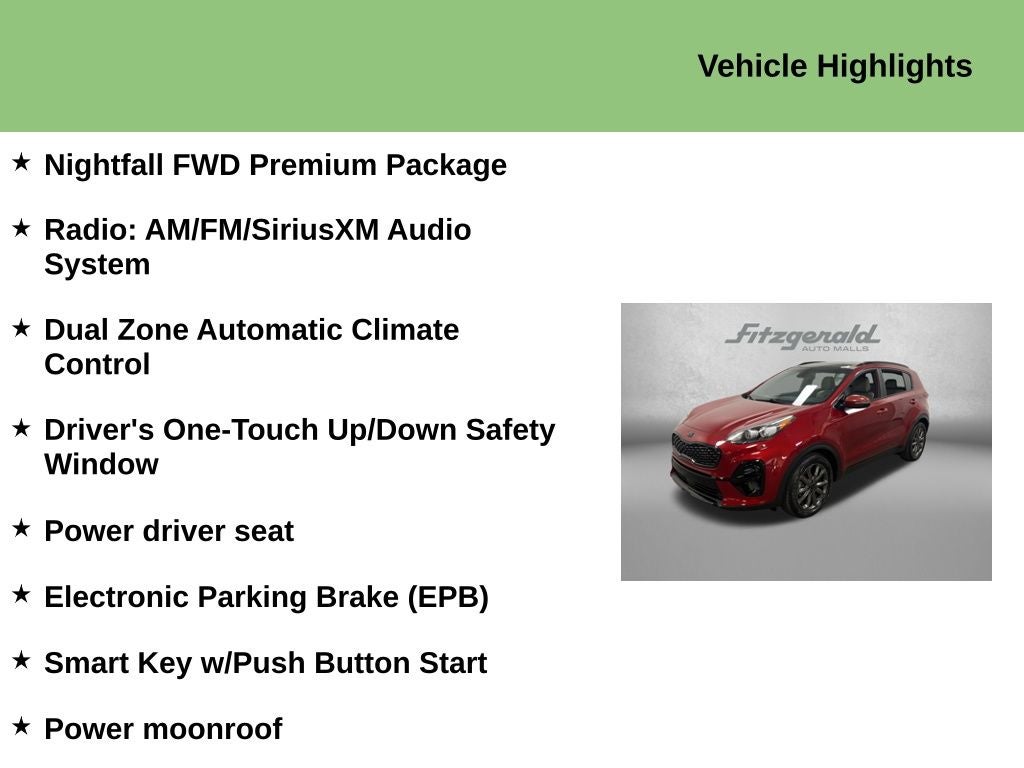 Vehicle Highlights

★ Nightfall FWD Premium Package

★ Radio: AM/FM/SiriusXM Audio System

★ Dual Zone Automatic Climate Control

★ Driver's One-Touch Up/Down Safety Window

★ Power driver seat

★ Electronic Parking Brake (EPB)

★ Smart Key w/Push Button Start

★ Power moonroof

Fitzgerald
AUTO MALLS